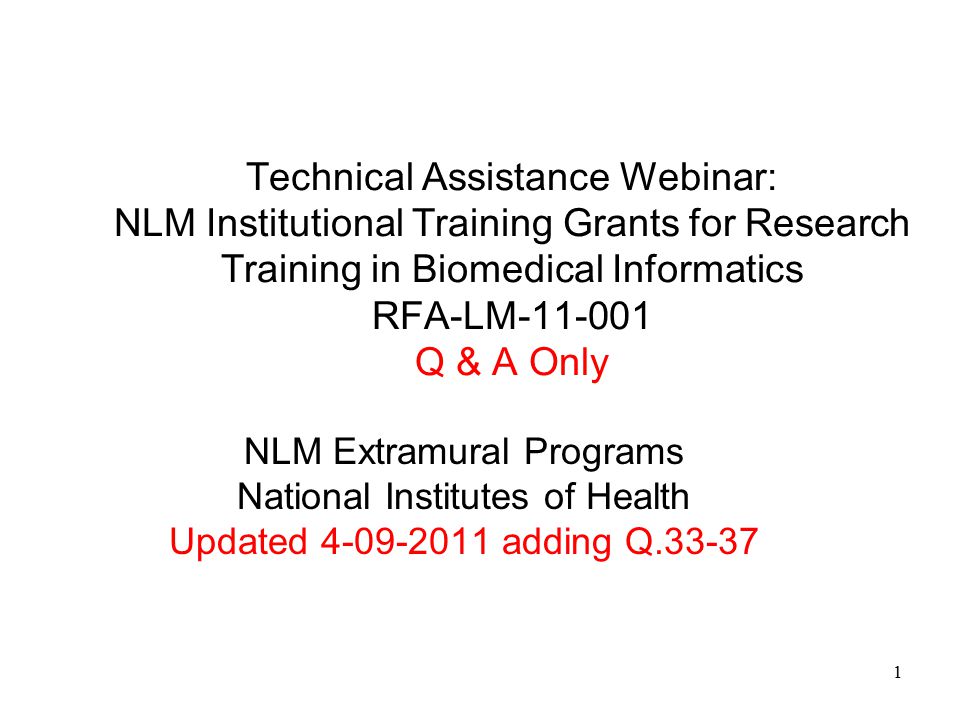 Technical Assistance Webinar:
NLM Institutional Training Grants for Research Training in Biomedical Informatics
RFA-LM-11-001
Q & A Only

NLM Extramural Programs
National Institutes of Health
Updated 4-09-2011 adding Q.33-37

1